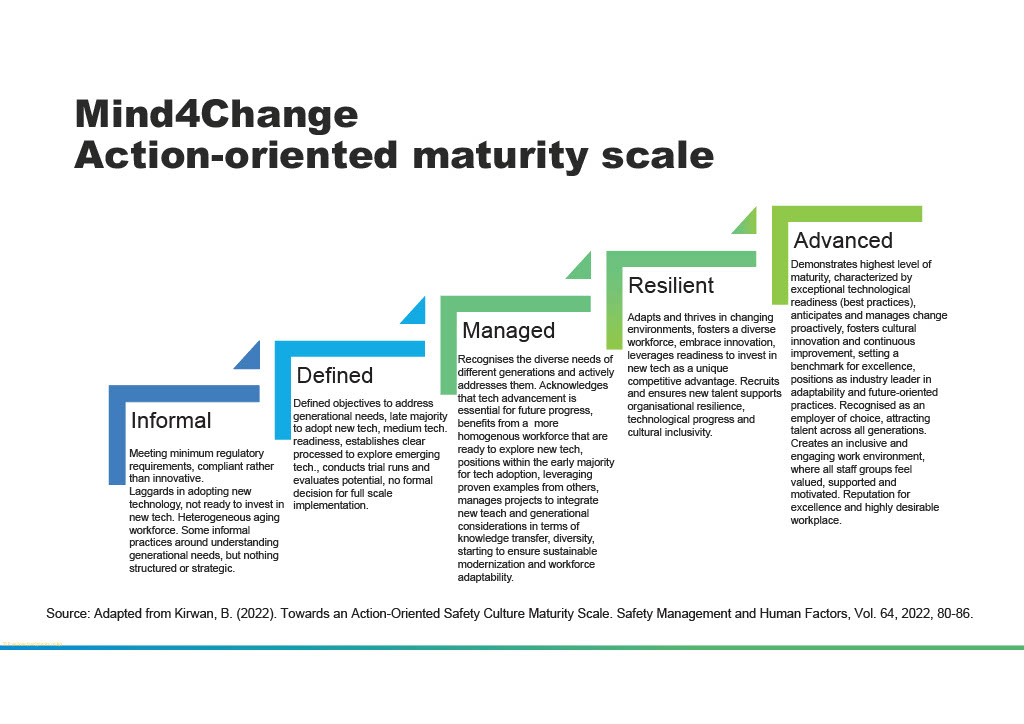 Mind4Change
Action-oriented maturity scale

Informal

Meeting minimum regulatory requirements, compliant rather than innovative.
Laggards in adopting new technology, not ready to invest in new tech. Heterogeneous aging workforce. Some informal practices around understanding generational needs, but nothing structured or strategic.

Defined

Defined objectives to address generational needs, late majority to adopt new tech, medium tech. readiness, establishes clear processed to explore emerging tech., conducts trial runs and evaluates potential, no formal decision for full scale implementation.

Managed

Recognises the diverse needs of different generations and actively addresses them. Acknowledges that tech advancement is essential for future progress, benefits from a more homogenous workforce that are ready to explore new tech, positions within the early majority for tech adoption, leveraging proven examples from others, manages projects to integrate new teach and generational considerations in terms of knowledge transfer, diversity, starting to ensure sustainable modernization and workforce adaptability.

Resilient

Adapts and thrives in changing environments, fosters a diverse workforce, embrace innovation, leverages readiness to invest in new tech as a unique competitive advantage. Recruits and ensures new talent supports organisational resilience, technological progress and cultural inclusivity.

Advanced

Demonstrates highest level of maturity, characterized by exceptional technological readiness (best practices), anticipates and manages change proactively, fosters cultural innovation and continuous improvement, setting a benchmark for excellence, positions as industry leader in adaptability and future-oriented practices. Recognised as an employer of choice, attracting talent across all generations. Creates an inclusive and engaging work environment, where all staff groups feel valued, supported and motivated. Reputation for excellence and highly desirable workplace.

Source: Adapted from Kirwan, B. (2022). Towards an Action-Oriented Safety Culture Maturity Scale. Safety Management and Human Factors, Vol. 64, 2022, 80-86.